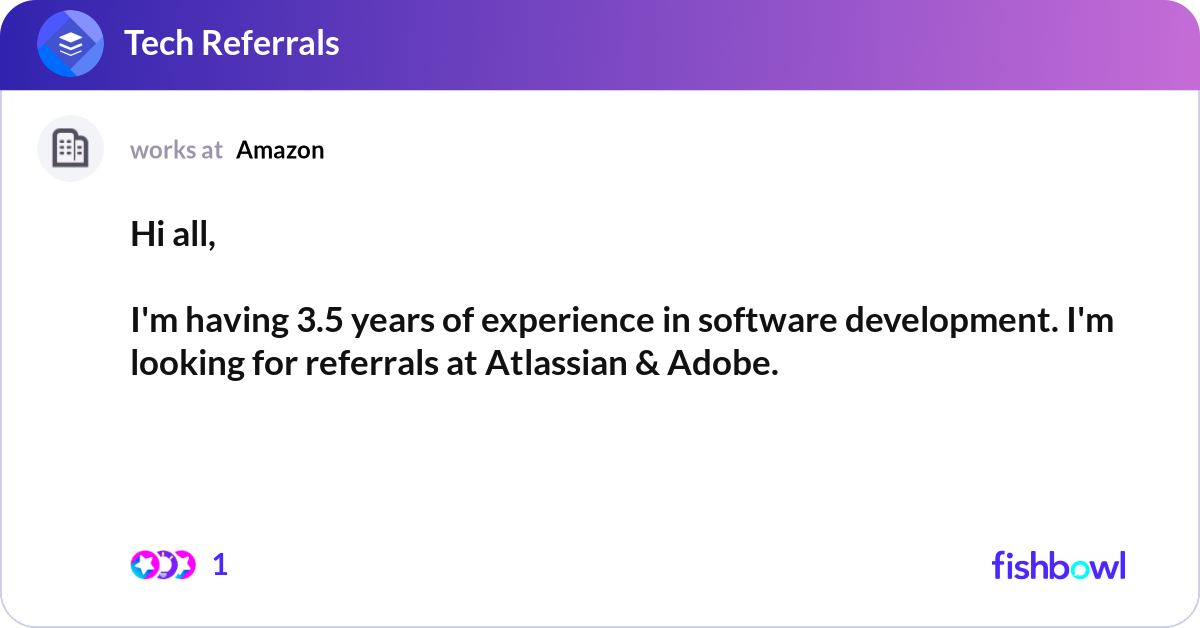 Tech Referrals

works at Amazon

Hi all,

I'm having 3.5 years of experience in software development. I'm looking for referrals at Atlassian & Adobe.

1

fishbowl